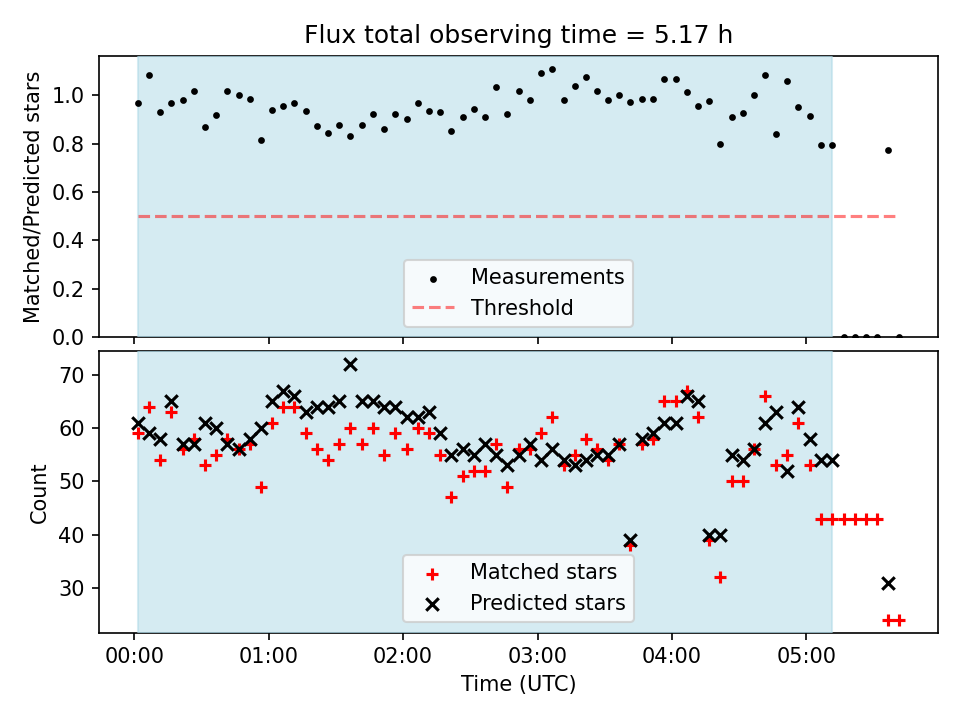 Flux total observing time = 5.17 h

Matched/Predicted stars

1.0
0.8
0.6
0.4
0.2
0.0

Measurements
Threshold

Count

70
60
50
40
30

Matched stars
Predicted stars

00:00 01:00 02:00 03:00 04:00 05:00

Time (UTC)